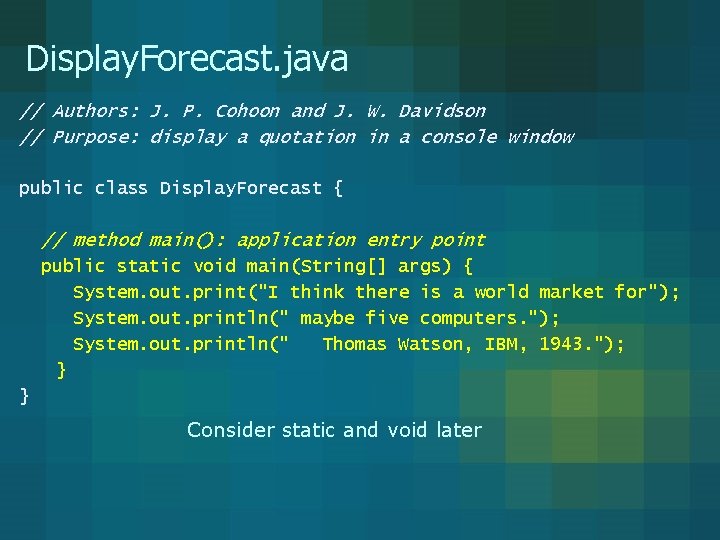 DisplayForecast.java

// Authors: J. P. Cohoon and J. W. Davidson
// Purpose: display a quotation in a console window

public class DisplayForecast {

// method main(): application entry point
public static void main(String[] args) {
System.out.print("I think there is a world market for");
System.out.println(" maybe five computers.");
System.out.println("   Thomas Watson, IBM, 1943.");
}
}

Consider static and void later